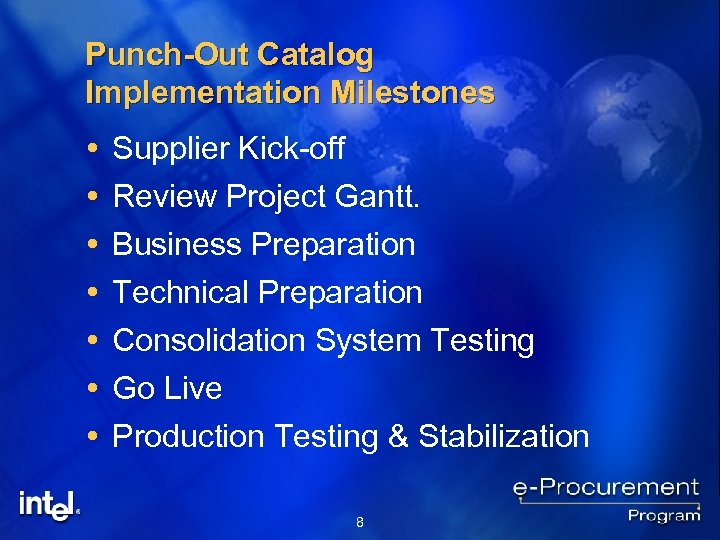 Punch-Out Catalog Implementation Milestones

• Supplier Kick-off
• Review Project Gantt.
• Business Preparation
• Technical Preparation
• Consolidation System Testing
• Go Live
• Production Testing & Stabilization

intel®

8

e-Procurement Program